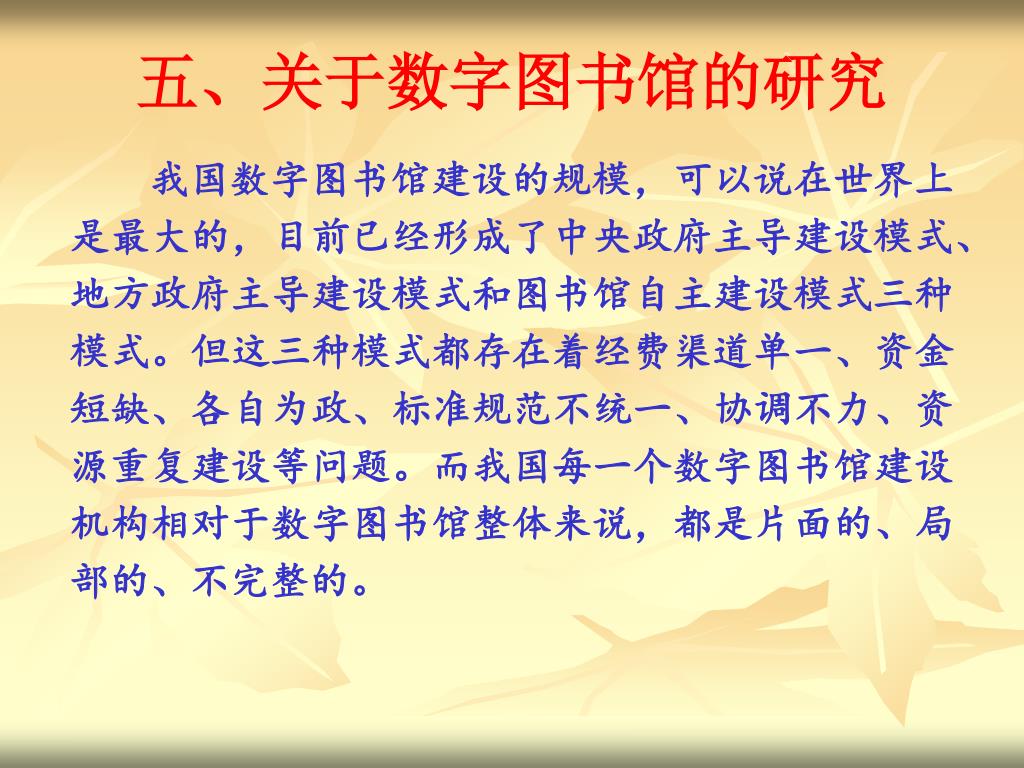 五、关于数字图书馆的研究

我国数字图书馆建设的规模，可以说在世界上是最大的，目前已经形成了中央政府主导建设模式、地方政府主导建设模式和图书馆自主建设模式三种模式。但这三种模式都存在着经费渠道单一、资金短缺、各自为政、标准规范不统一、协调不力、资源重复建设等问题。而我国每一个数字图书馆建设机构相对于数字图书馆整体来说，都是片面的、局部的、不完整的。